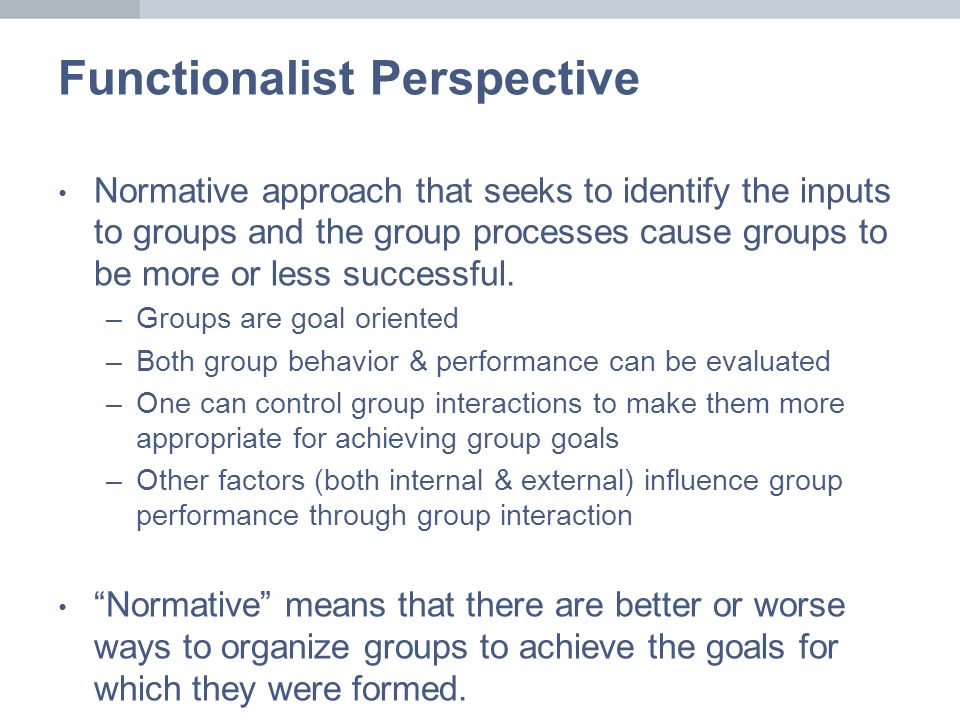 Functionalist Perspective

• Normative approach that seeks to identify the inputs to groups and the group processes cause groups to be more or less successful.
– Groups are goal oriented
– Both group behavior & performance can be evaluated
– One can control group interactions to make them more appropriate for achieving group goals
– Other factors (both internal & external) influence group performance through group interaction

• “Normative” means that there are better or worse ways to organize groups to achieve the goals for which they were formed.